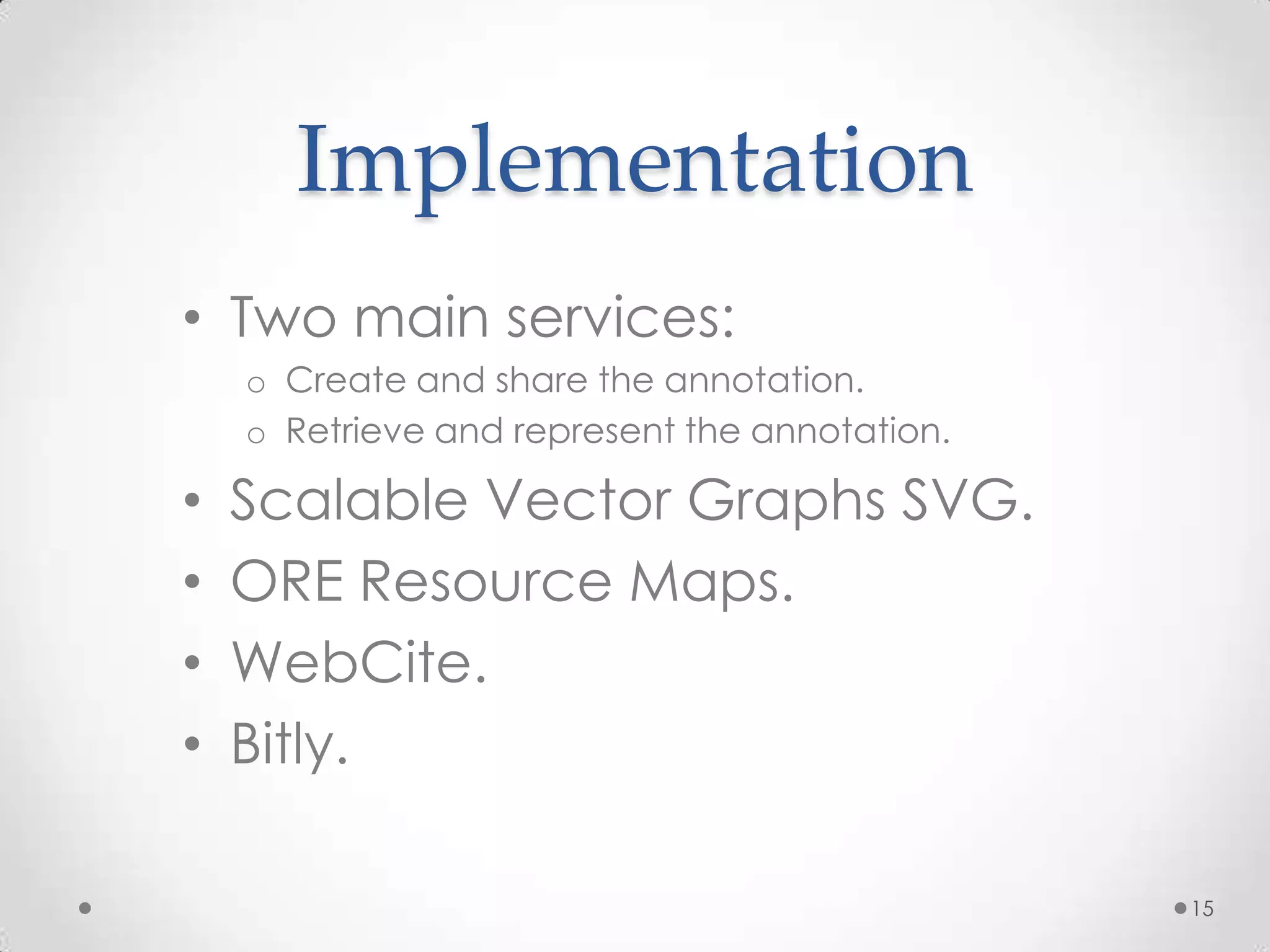 Implementation

• Two main services:
  o Create and share the annotation.
  o Retrieve and represent the annotation.
• Scalable Vector Graphs SVG.
• ORE Resource Maps.
• WebCite.
• Bitly.

15